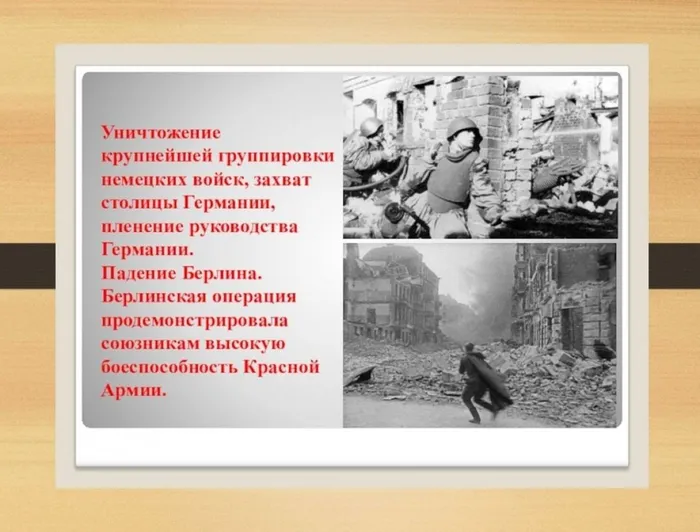 Уничтожение крупнейшей группировки немецких войск, захват столицы Германии, пленение руководства Германии.
Падение Берлина.
Берлинская операция продемонстрировала союзникам высокую боеспособность Красной Армии.